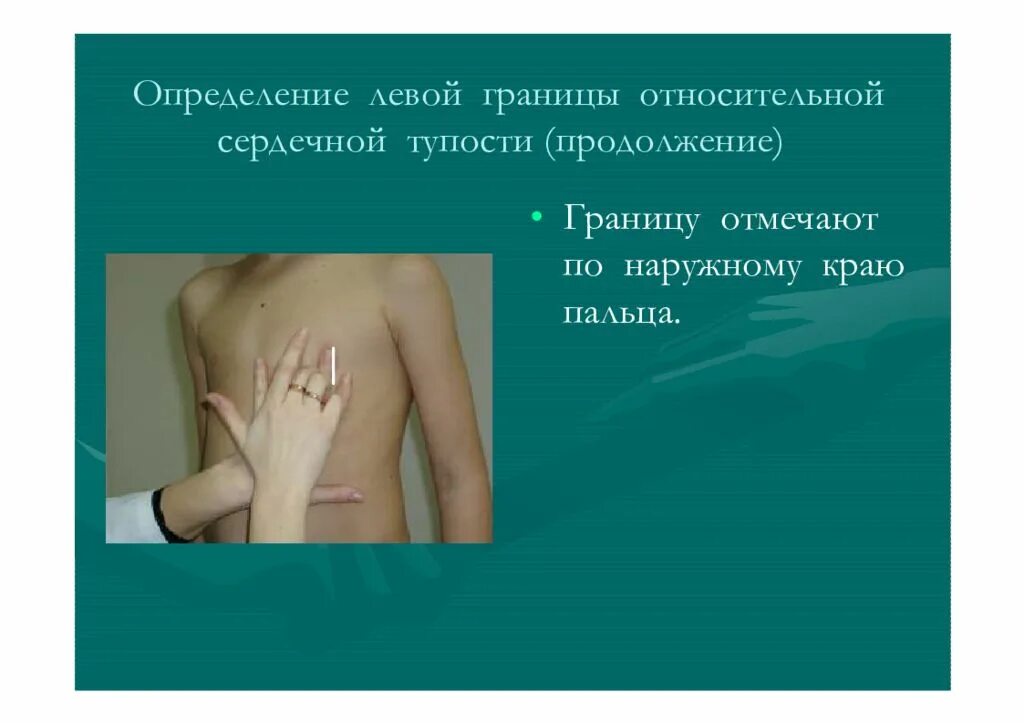 Определение левой границы относительной сердечной тупости (продолжение)

• Границу отмечают по наружному краю пальца.